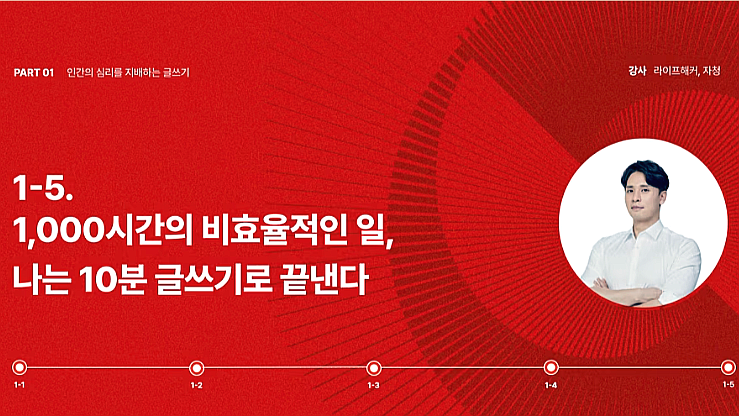 PART 01 인간의 심리를 지배하는 글쓰기

강사 라이프해커, 자청

1-5.
1,000시간의 비효율적인 일,
나는 10분 글쓰기로 끝낸다

1-1
1-2
1-3
1-4
1-5